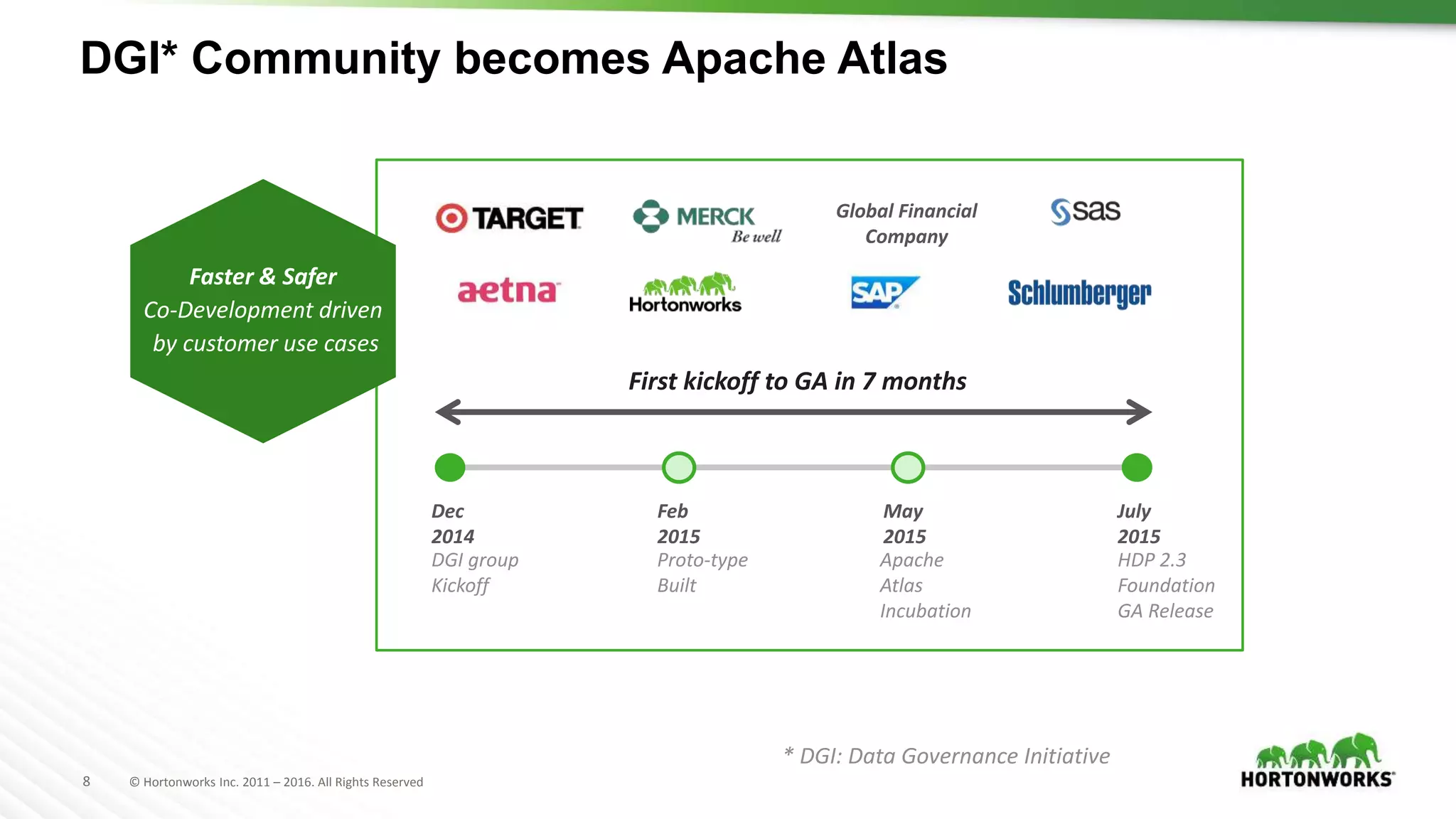 DGI* Community becomes Apache Atlas

Faster & Safer
Co-Development driven by customer use cases

TARGET

MERCK Be well

Global Financial Company

sas

aetna

Hortonworks

SAP

Schlumberger

First kickoff to GA in 7 months

Dec 2014
DGI group Kickoff

Feb 2015
Proto-type Built

May 2015
Apache Atlas Incubation

July 2015
HDP 2.3 Foundation GA Release

* DGI: Data Governance Initiative

8 © Hortonworks Inc. 2011 – 2016. All Rights Reserved

HORTONWORKS